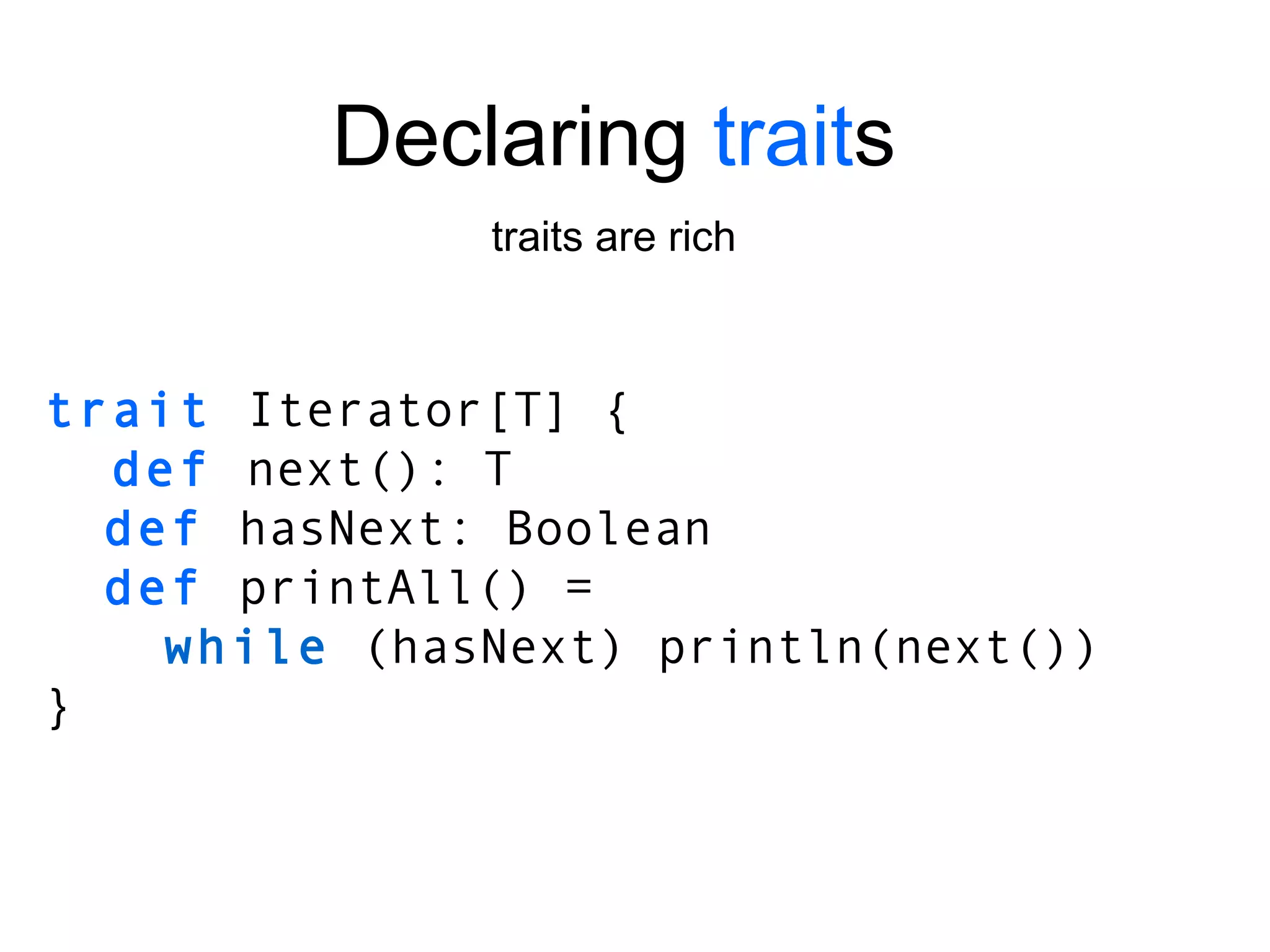 Declaring traits

traits are rich

trait Iterator[T] {
  def next(): T
  def hasNext: Boolean
  def printAll() =
    while (hasNext) println(next())
}